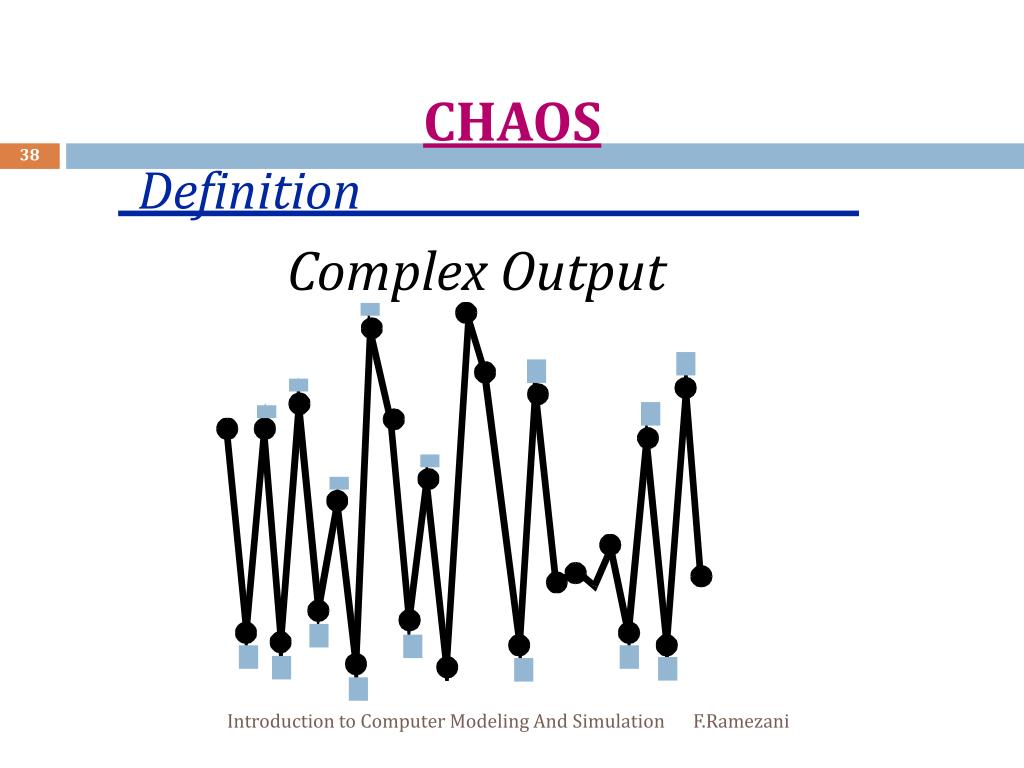 CHAOS

38

Definition

Complex Output

Introduction to Computer Modeling And Simulation F.Ramezani